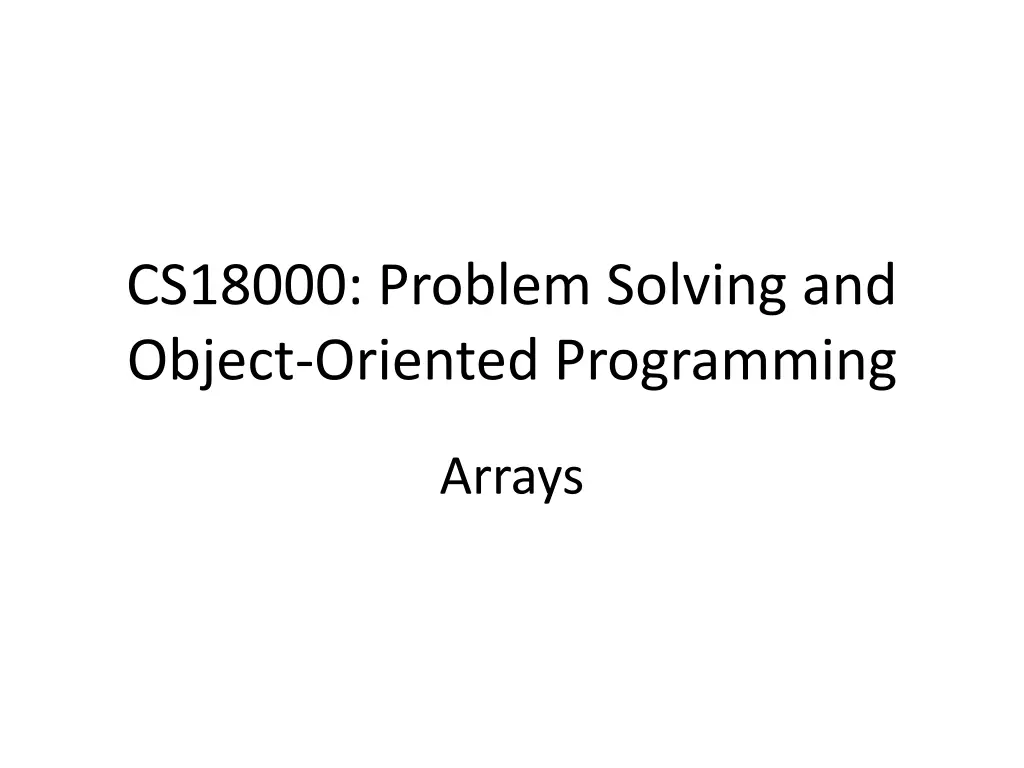 CS18000: Problem Solving and Object-Oriented Programming

Arrays